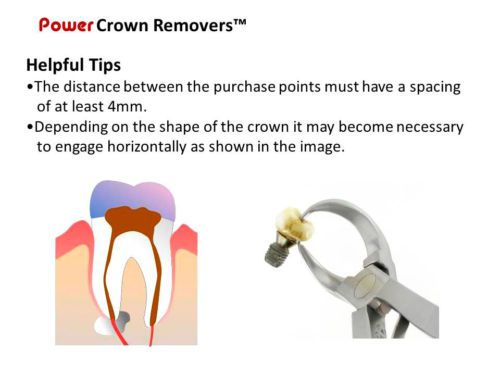 Power Crown Removers™

Helpful Tips

•The distance between the purchase points must have a spacing of at least 4mm.

•Depending on the shape of the crown it may become necessary to engage horizontally as shown in the image.